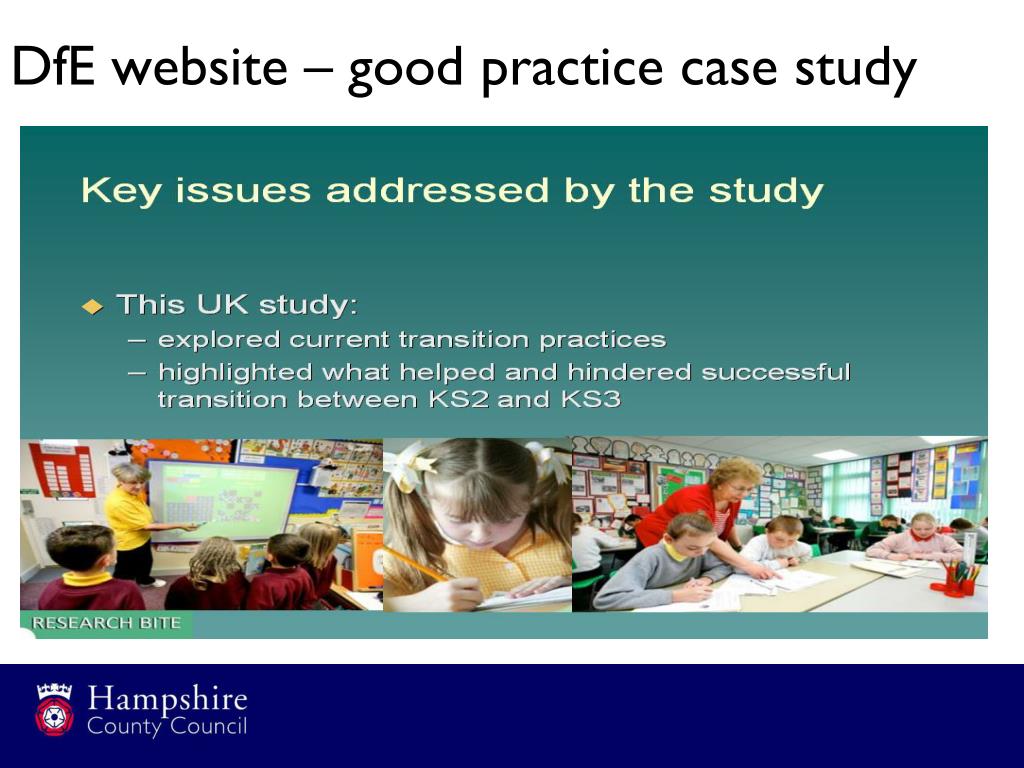 DfE website – good practice case study

Key issues addressed by the study

This UK study:
– explored current transition practices
– highlighted what helped and hindered successful transition between KS2 and KS3

RESEARCH BITE

Hampshire
County Council